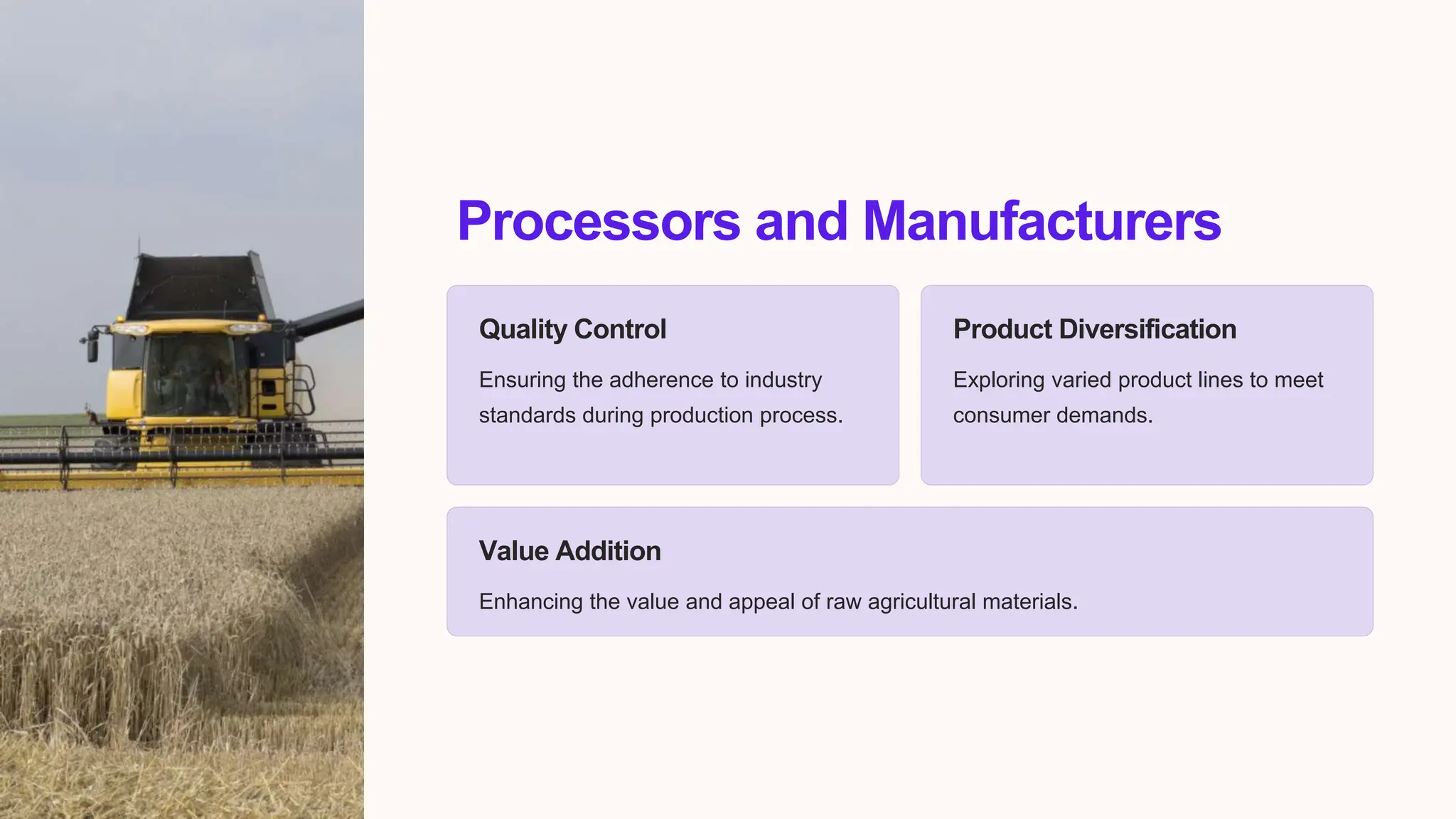 Processors and Manufacturers

Quality Control

Ensuring the adherence to industry standards during production process.

Product Diversification

Exploring varied product lines to meet consumer demands.

Value Addition

Enhancing the value and appeal of raw agricultural materials.